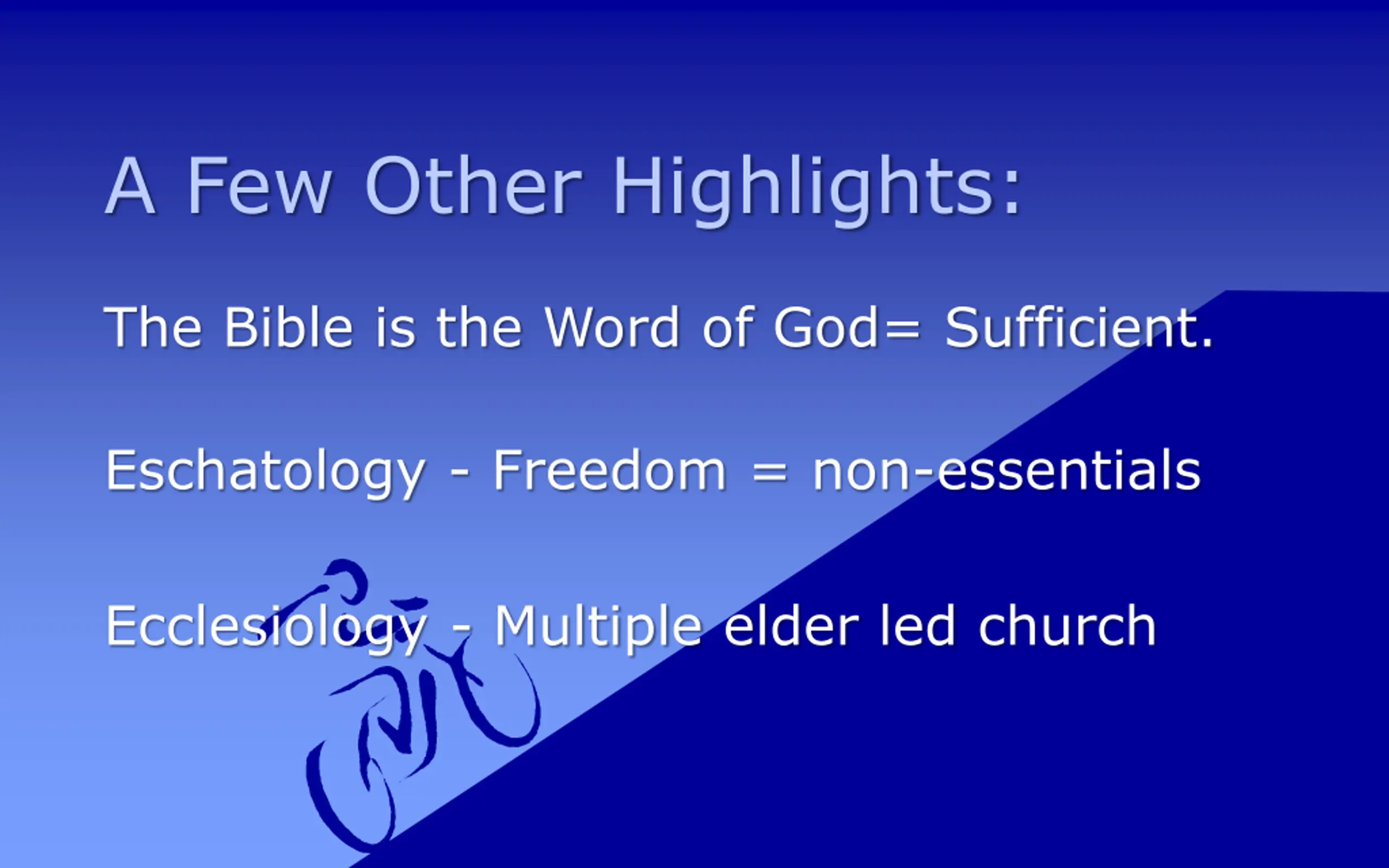 A Few Other Highlights:

The Bible is the Word of God= Sufficient.

Eschatology - Freedom = non-essentials

Ecclesiology - Multiple elder led church